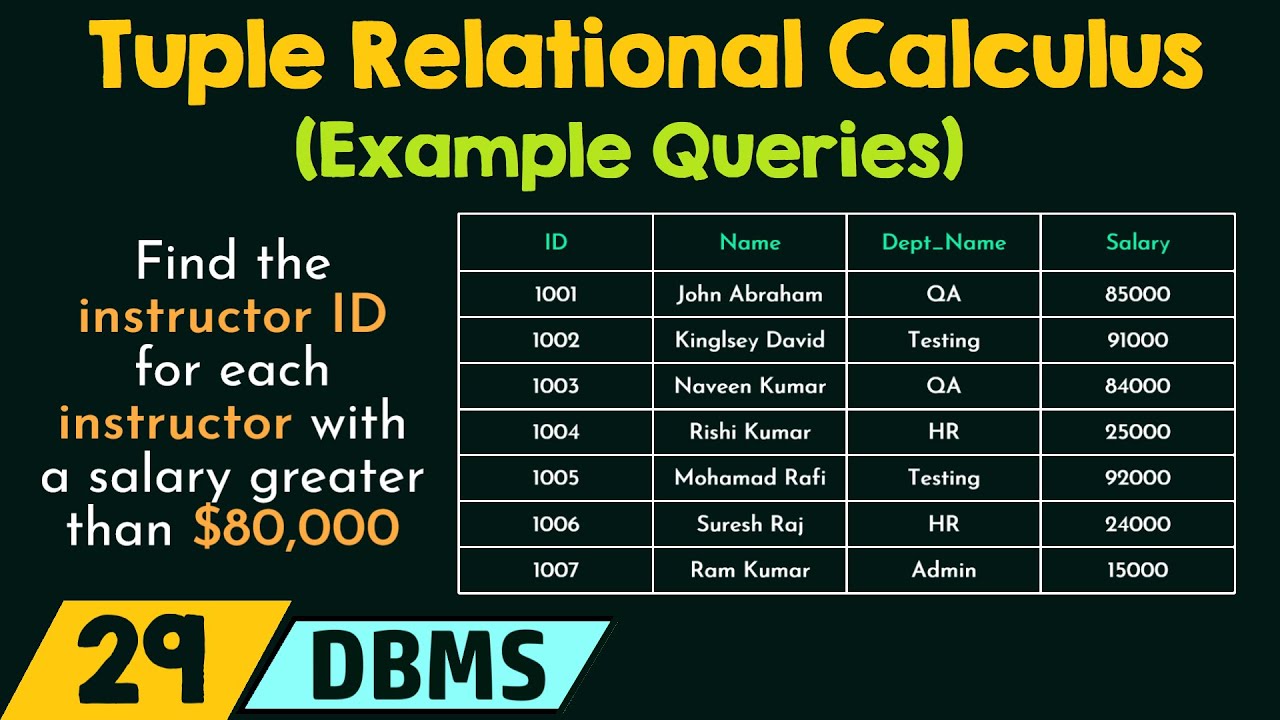 Tuple Relational Calculus
(Example Queries)

Find the instructor ID for each instructor with a salary greater than $80,000

| ID | Name | Dept_Name | Salary |
|---|---|---|---|
| 1001 | John Abraham | QA | 85000 |
| 1002 | Kinglsey David | Testing | 91000 |
| 1003 | Naveen Kumar | QA | 84000 |
| 1004 | Rishi Kumar | HR | 25000 |
| 1005 | Mohamad Rafi | Testing | 92000 |
| 1006 | Suresh Raj | HR | 24000 |
| 1007 | Ram Kumar | Admin | 15000 |

29 DBMS